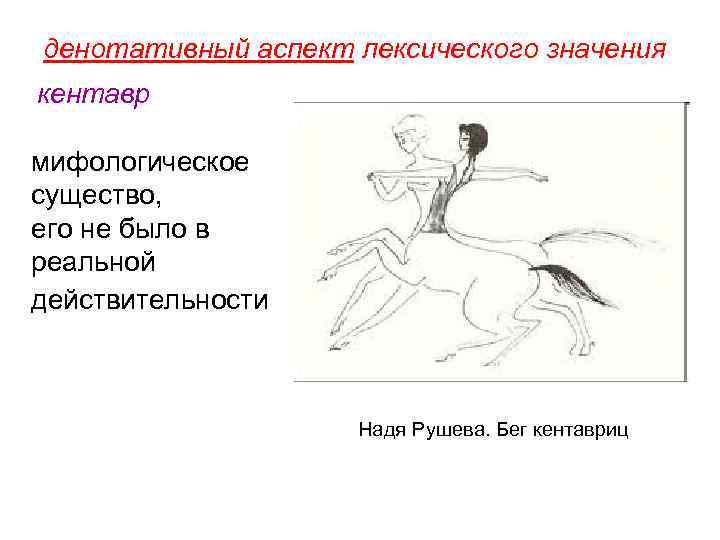 денотативный аспект лексического значения

кентавр

мифологическое существо, его не было в реальной действительности

Надя Рушева. Бег кентавриц